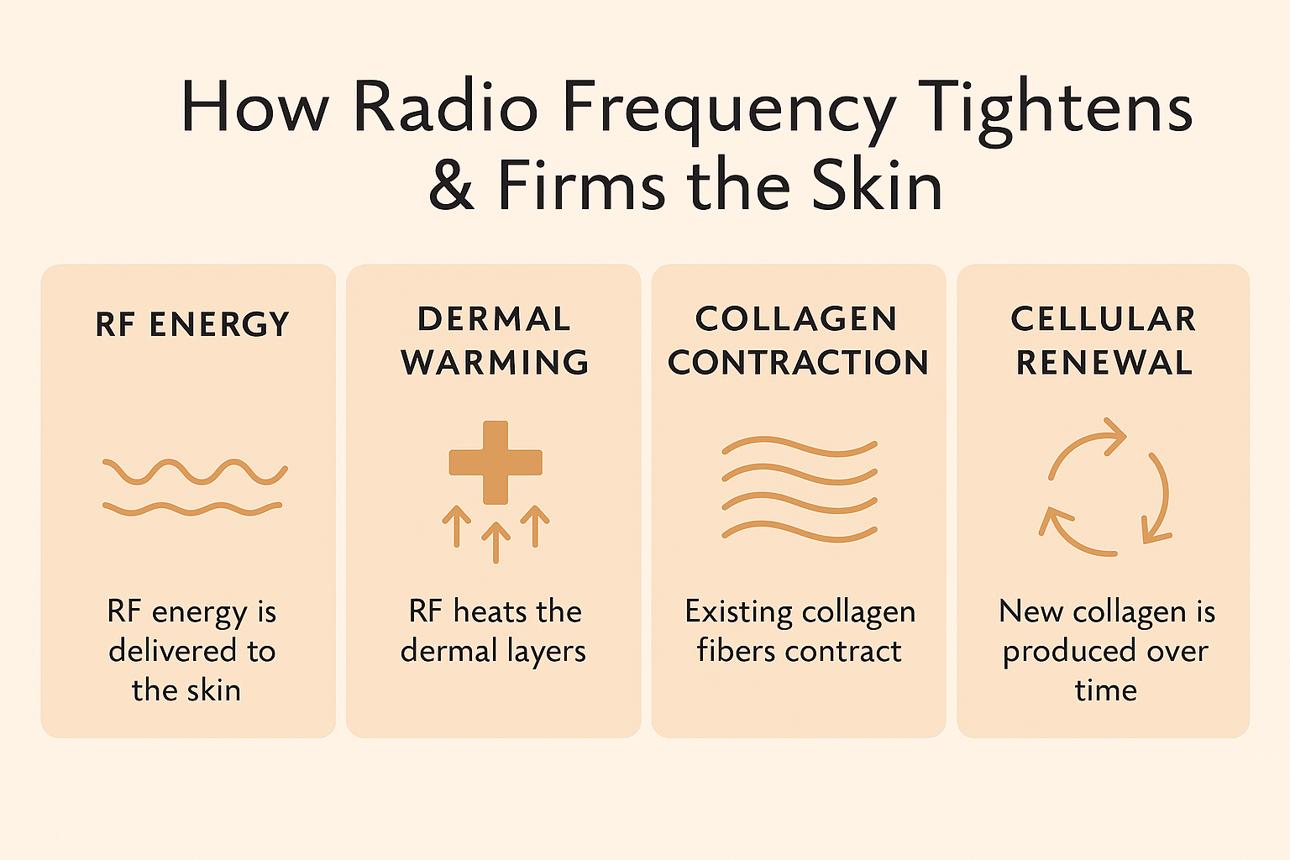 How Radio Frequency Tightens & Firms the Skin

RF ENERGY

RF energy is delivered to the skin

DERMAL WARMING

RF heats the dermal layers

COLLAGEN CONTRACTION

Existing collagen fibers contract

CELLULAR RENEWAL

New collagen is produced over time